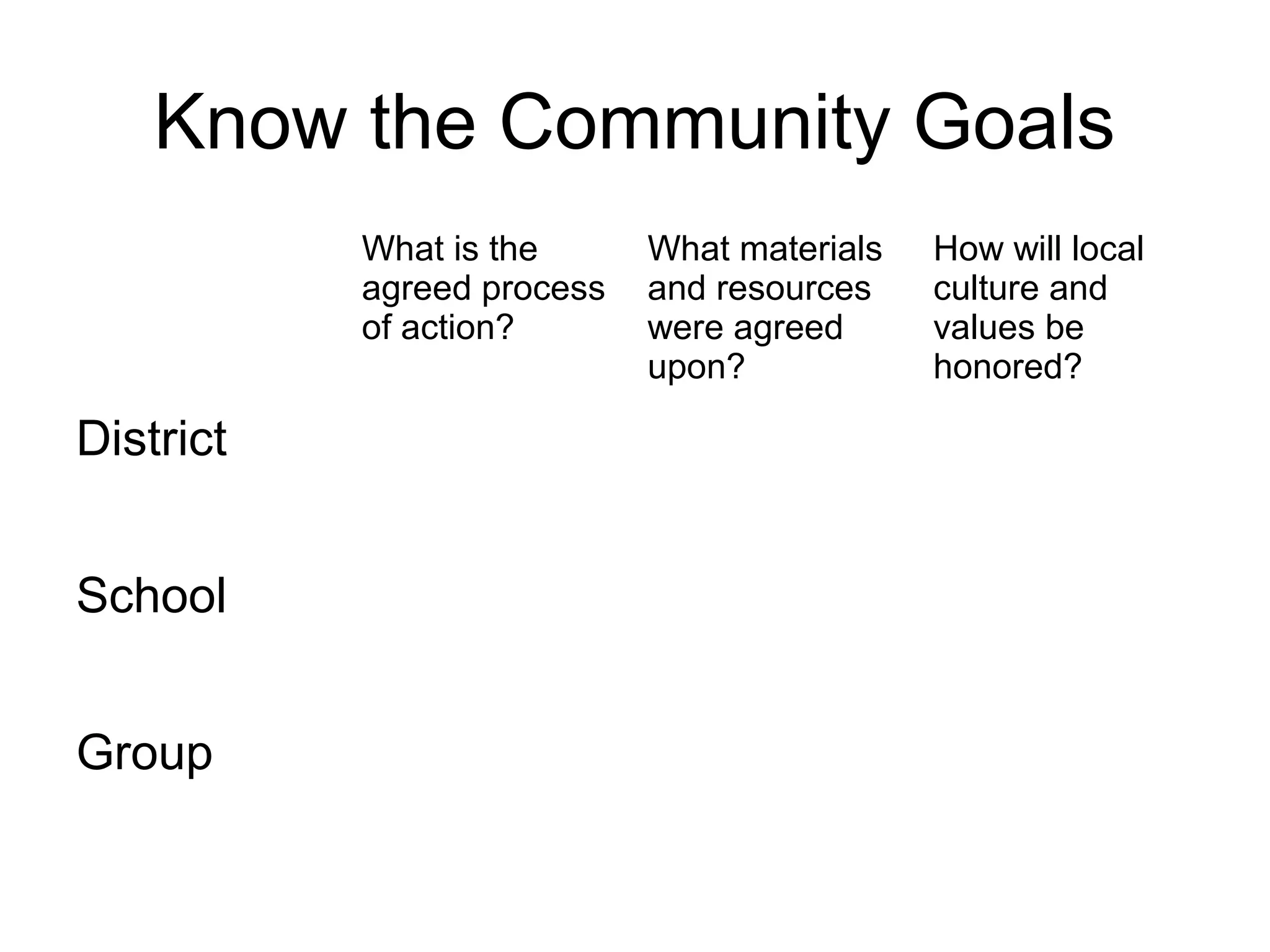 Know the Community Goals

| | What is the agreed process of action? | What materials and resources were agreed upon? | How will local culture and values be honored? |
|---|---|---|---|
| District | | | |
| School | | | |
| Group | | | |